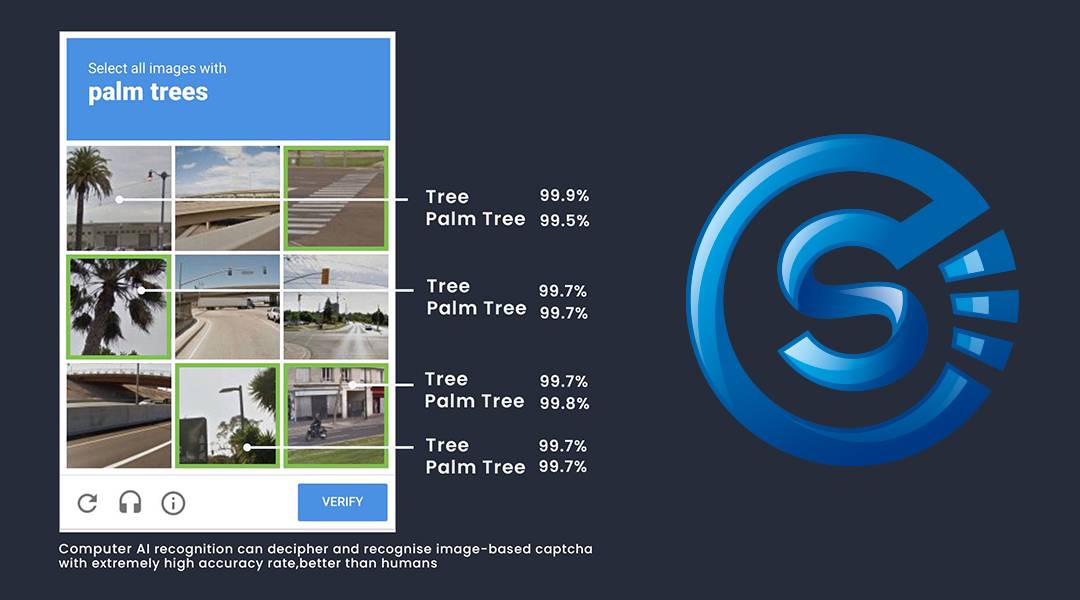 Select all images with
palm trees

Tree 99.9%
Palm Tree 99.5%

Tree 99.7%
Palm Tree 99.7%

Tree 99.7%
Palm Tree 99.8%

Tree 99.7%
Palm Tree 99.7%

VERIFY

Computer AI recognition can decipher and recognise image-based captcha with extremely high accuracy rate,better than humans